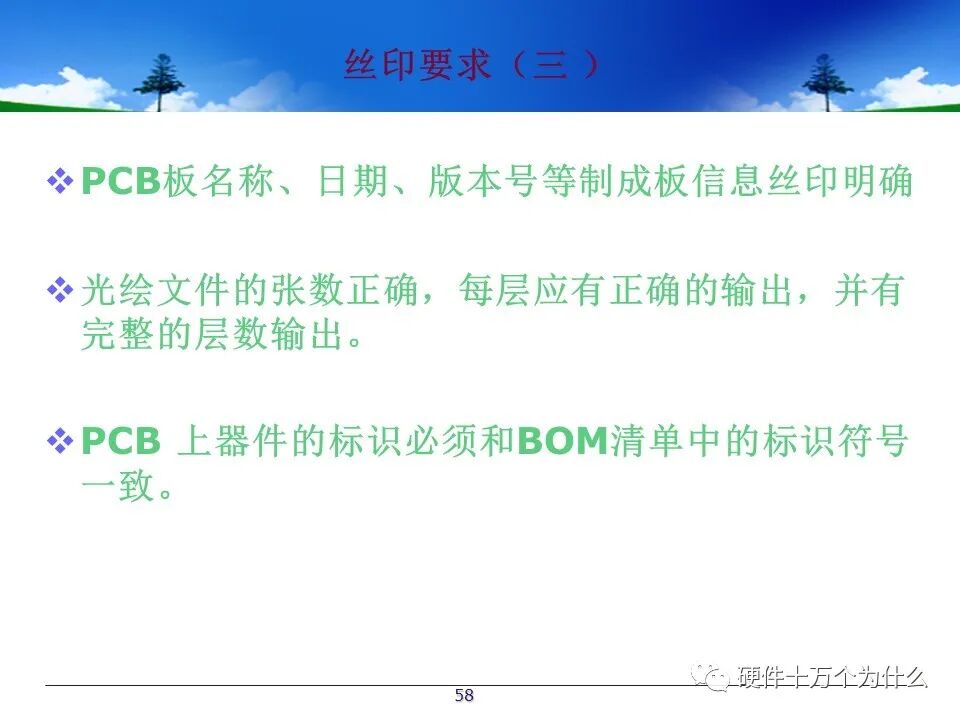 丝印要求（三 ）

❖ PCB板名称、日期、版本号等制成板信息丝印明确

❖ 光绘文件的张数正确，每层应有正确的输出，并有完整的层数输出。

❖ PCB 上器件的标识必须和BOM清单中的标识符号一致。

硬件十万个为什么

58